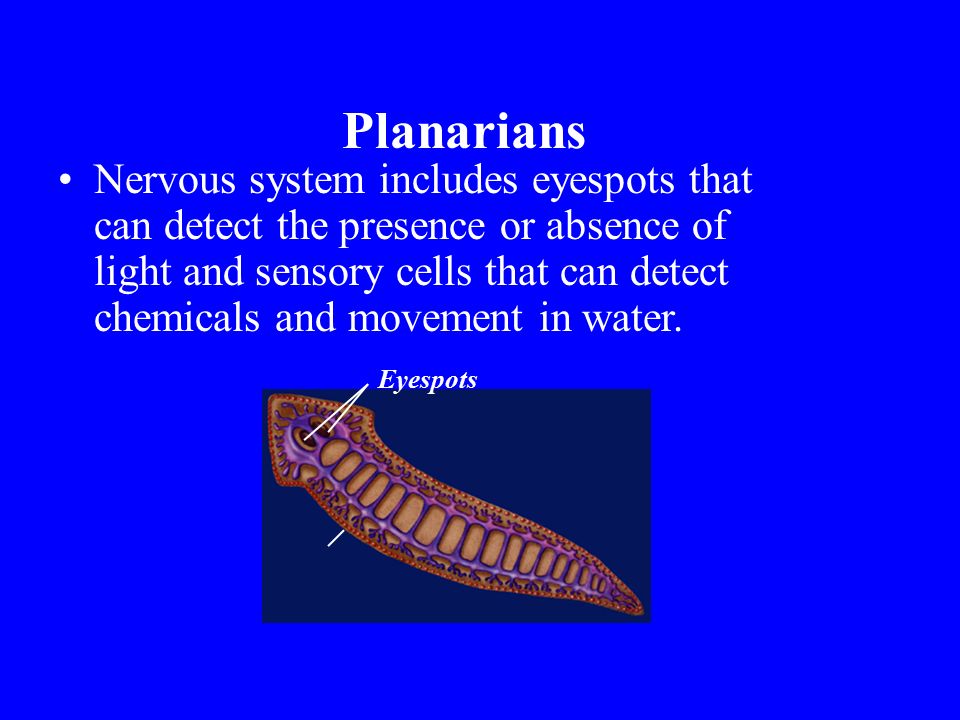 Planarians

• Nervous system includes eyespots that can detect the presence or absence of light and sensory cells that can detect chemicals and movement in water.

Eyespots